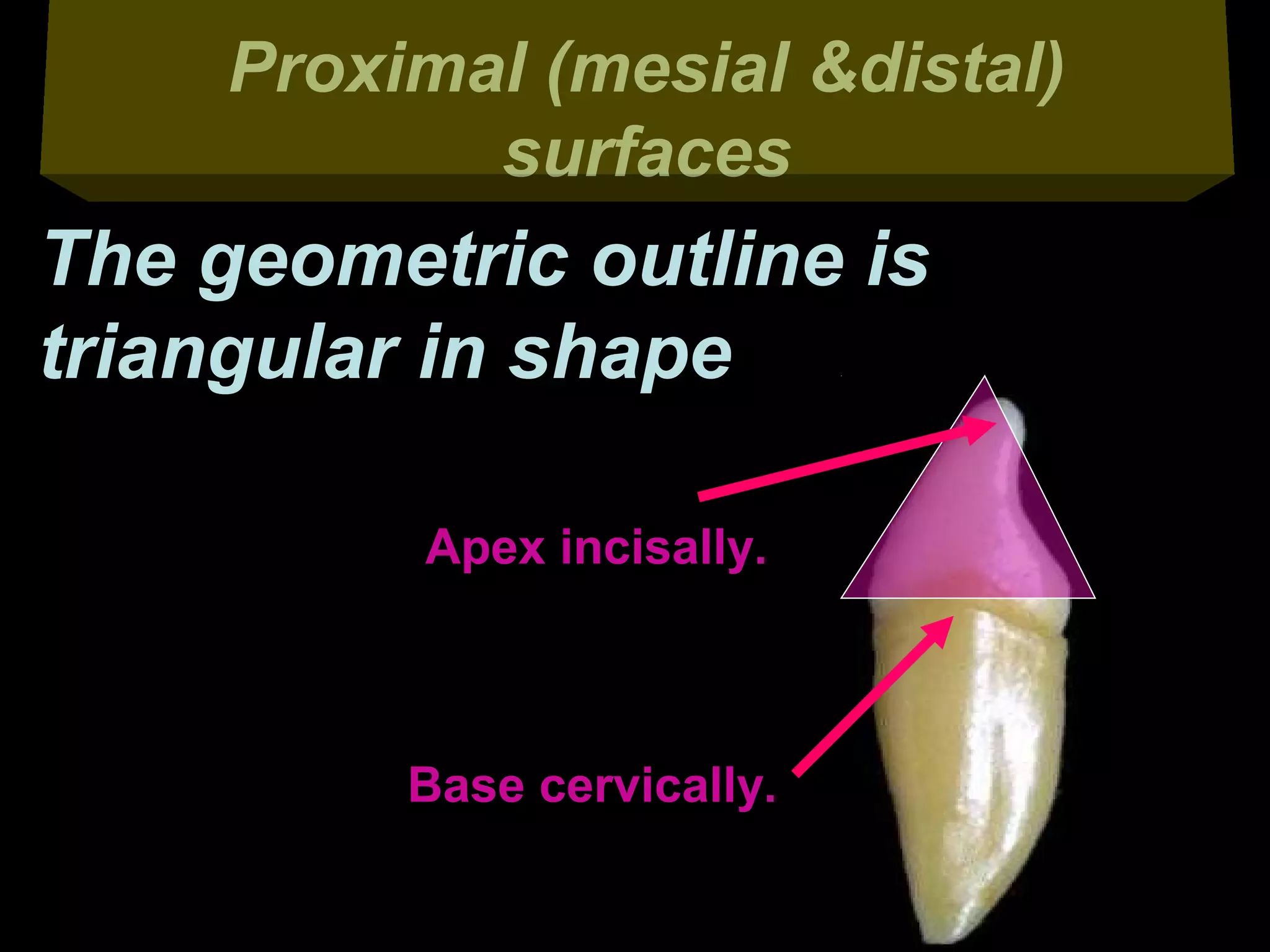 Proximal (mesial &distal) surfaces

The geometric outline is triangular in shape

Apex incisally.

Base cervically.